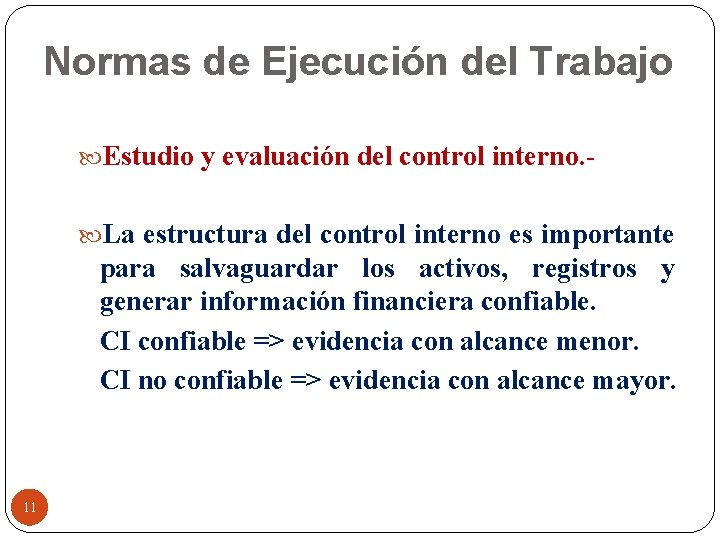 Normas de Ejecución del Trabajo

Estudio y evaluación del control interno.-

La estructura del control interno es importante para salvaguardar los activos, registros y generar información financiera confiable.

CI confiable => evidencia con alcance menor.

CI no confiable => evidencia con alcance mayor.

11